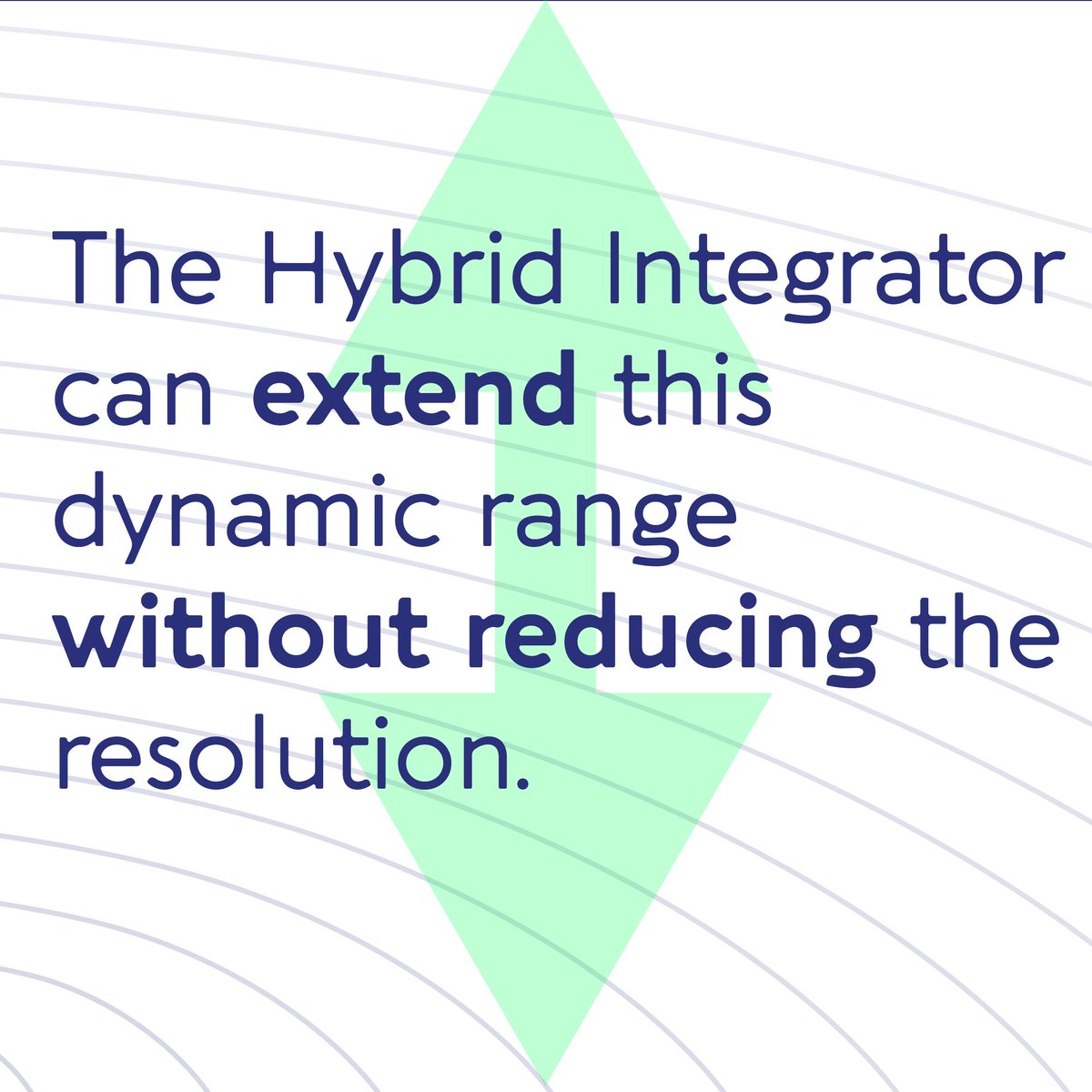 The Hybrid Integrator can extend this dynamic range without reducing the resolution.